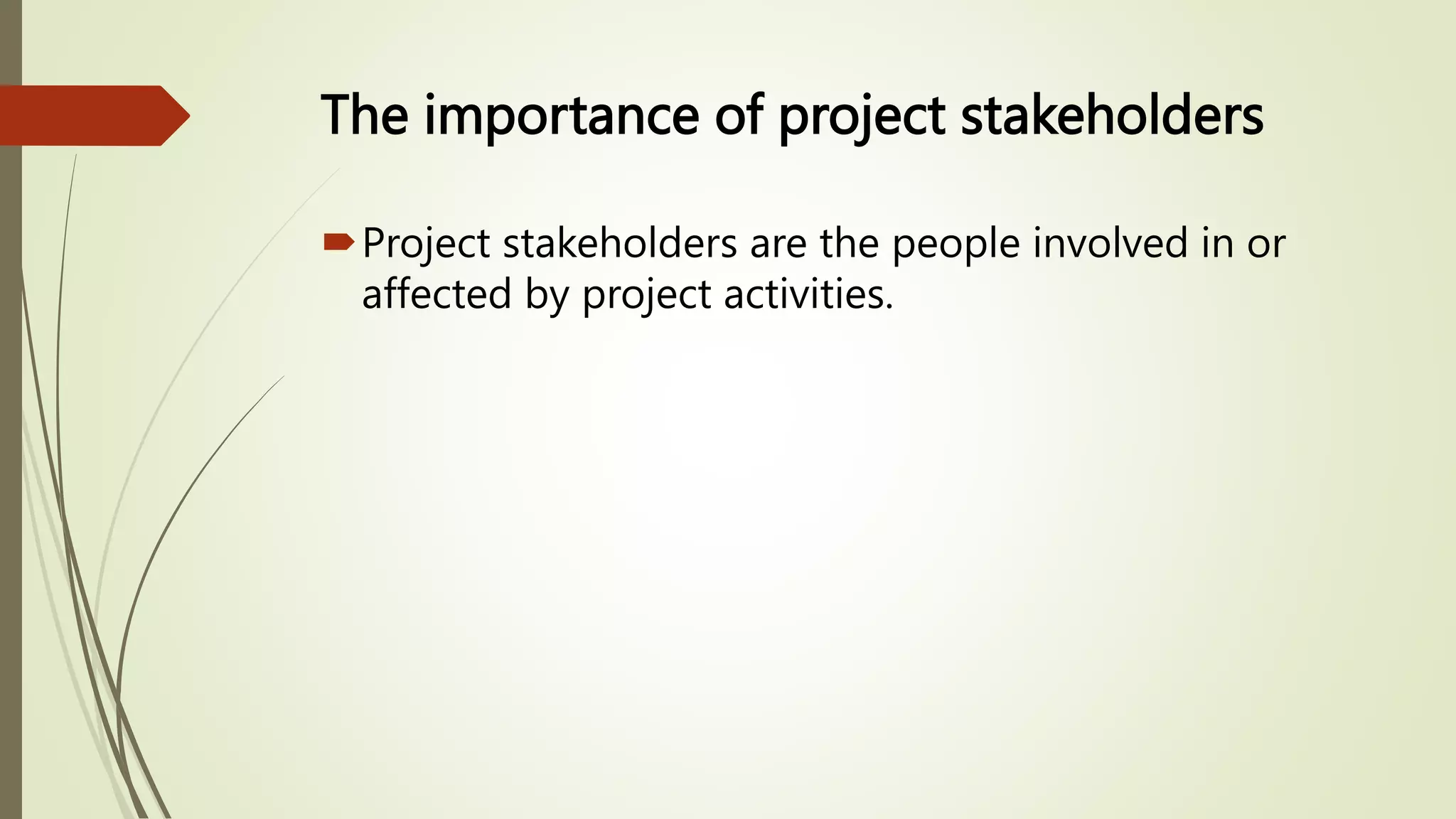 The importance of project stakeholders

Project stakeholders are the people involved in or affected by project activities.